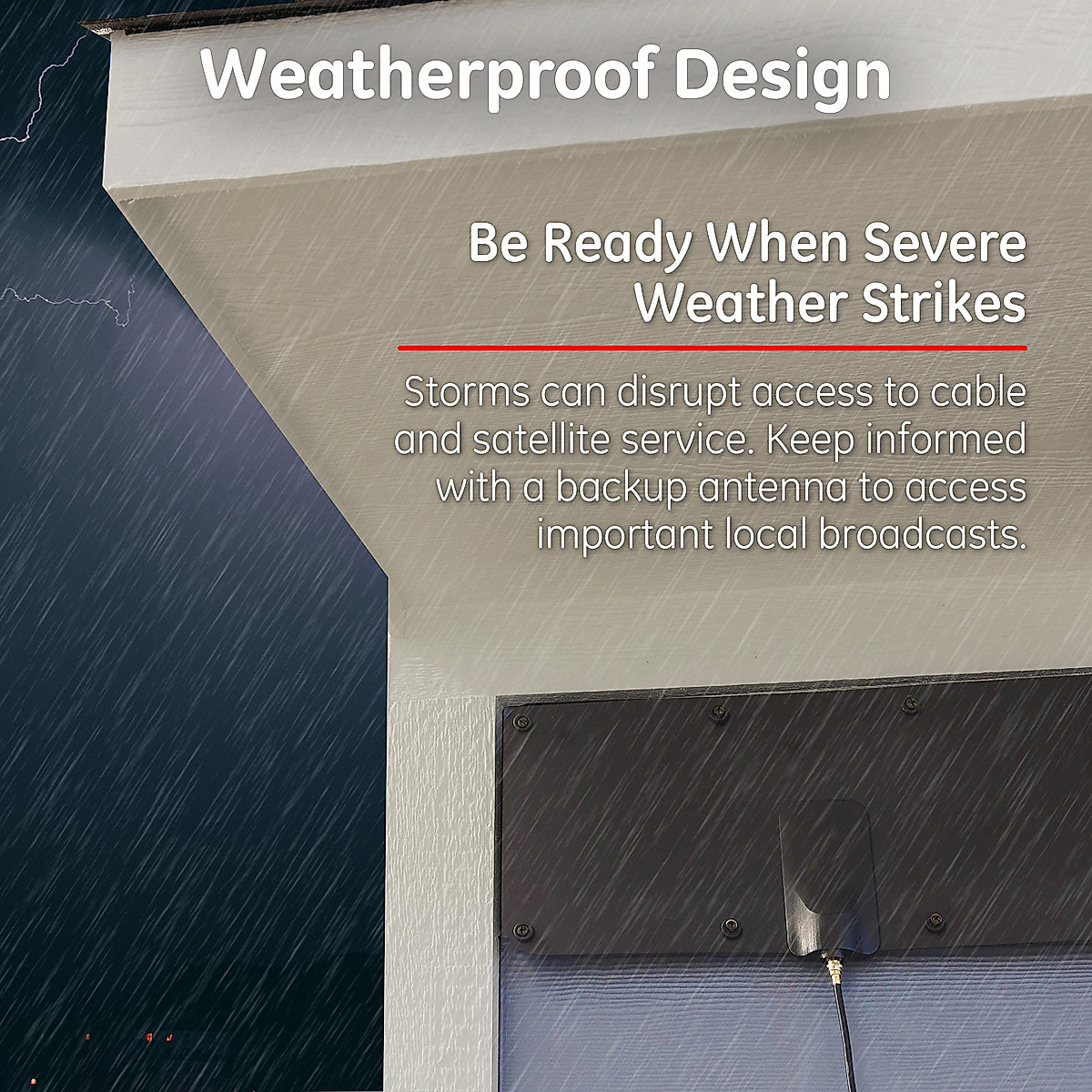 Weatherproof Design

Be Ready When Severe Weather Strikes

Storms can disrupt access to cable and satellite service. Keep informed with a backup antenna to access important local broadcasts.